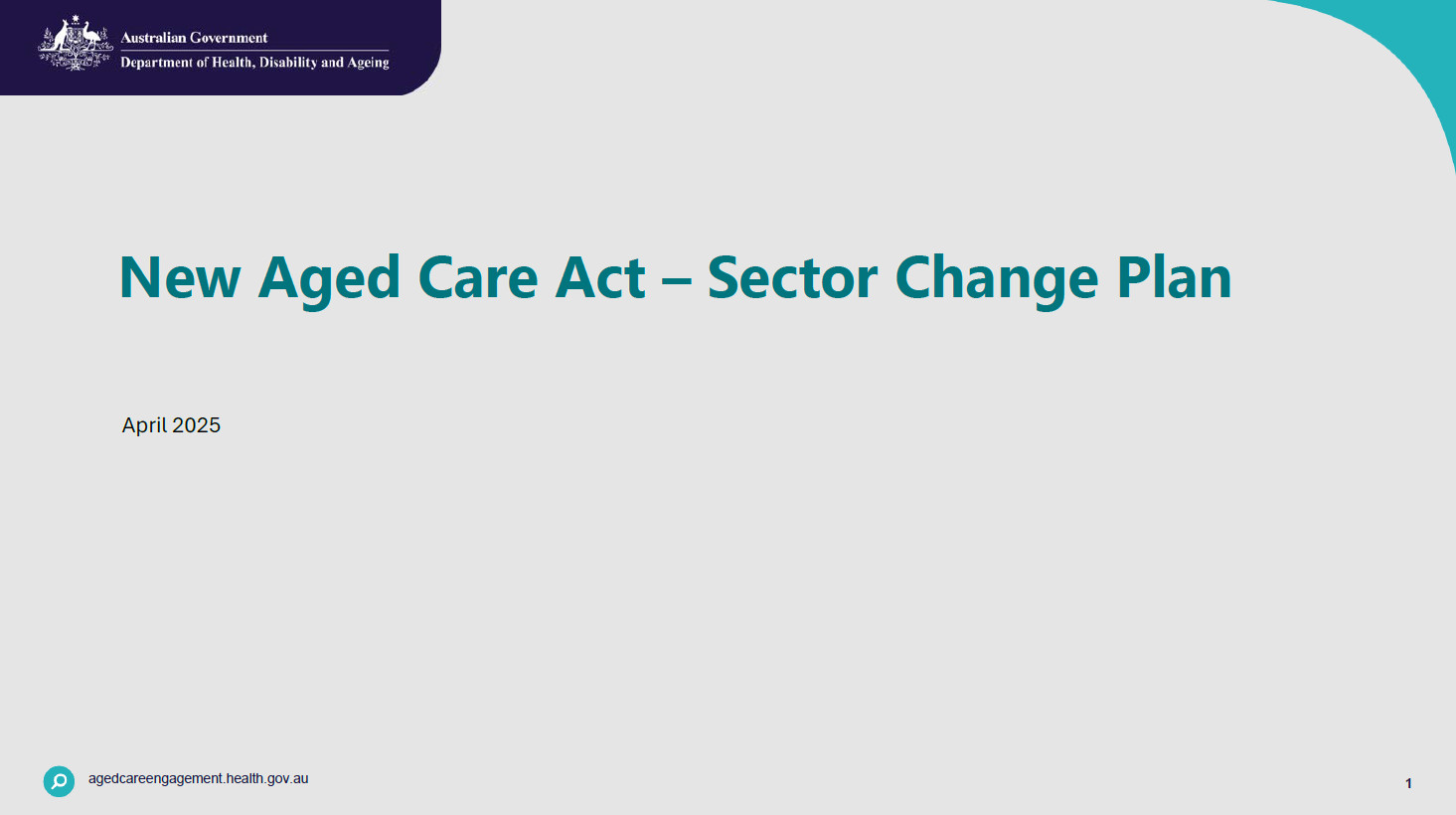 Australian Government
Department of Health, Disability and Ageing

New Aged Care Act – Sector Change Plan

April 2025

agedcareengagement.health.gov.au

1